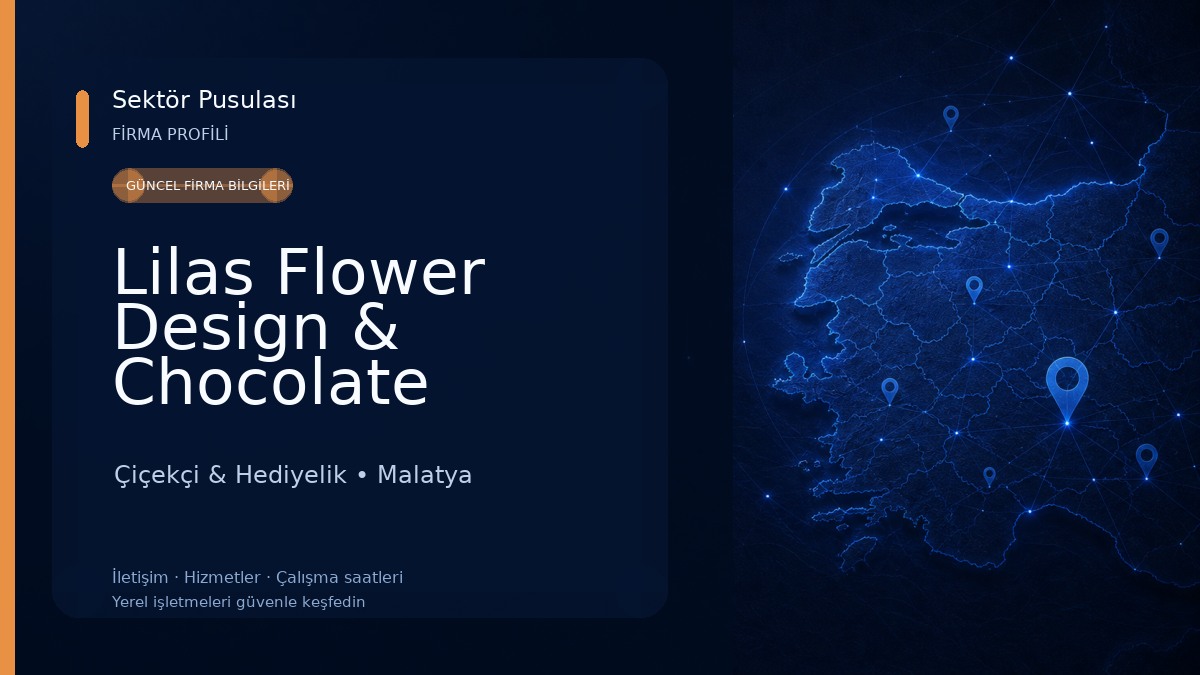 Sektör Pusulası

FİRMA PROFİLİ

GÜNCEL FİRMA BİLGİLERİ

Lilas Flower Design & Chocolate

Çiçekçi & Hediyelik • Malatya

İletişim · Hizmetler · Çalışma saatleri

Yerel işletmeleri güvenle keşfedin